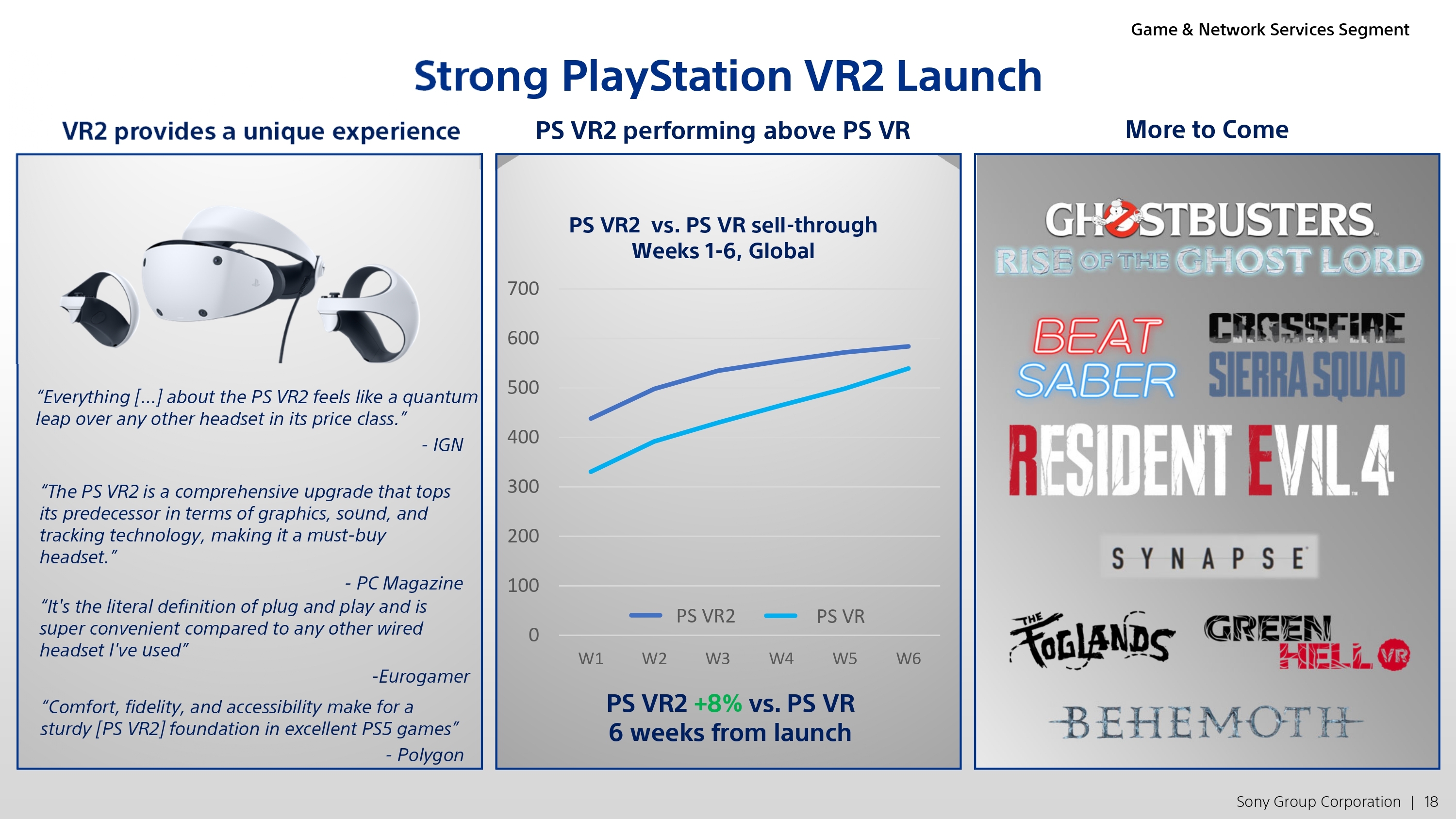 Game & Network Services Segment

Strong PlayStation VR2 Launch

VR2 provides a unique experience

“Everything [...] about the PS VR2 feels like a quantum leap over any other headset in its price class.”
- IGN

“The PS VR2 is a comprehensive upgrade that tops its predecessor in terms of graphics, sound, and tracking technology, making it a must-buy headset.”
- PC Magazine

“It's the literal definition of plug and play and is super convenient compared to any other wired headset I've used”
-Eurogamer

“Comfort, fidelity, and accessibility make for a sturdy [PS VR2] foundation in excellent PS5 games”
- Polygon

PS VR2 performing above PS VR

PS VR2 vs. PS VR sell-through
Weeks 1-6, Global

700
600
500
400
300
200
100
0

PS VR2
PS VR

W1 W2 W3 W4 W5 W6

PS VR2 +8% vs. PS VR
6 weeks from launch

More to Come

GHOSTBUSTERS
RISE OF THE GHOST LORD

BEAT SABER

CROSSFIRE
SIERRA SQUAD

RESIDENT EVIL 4

SYNAPSE

THE FOGLANDS

GREEN HELL VR

BEHEMOTH

Sony Group Corporation | 18